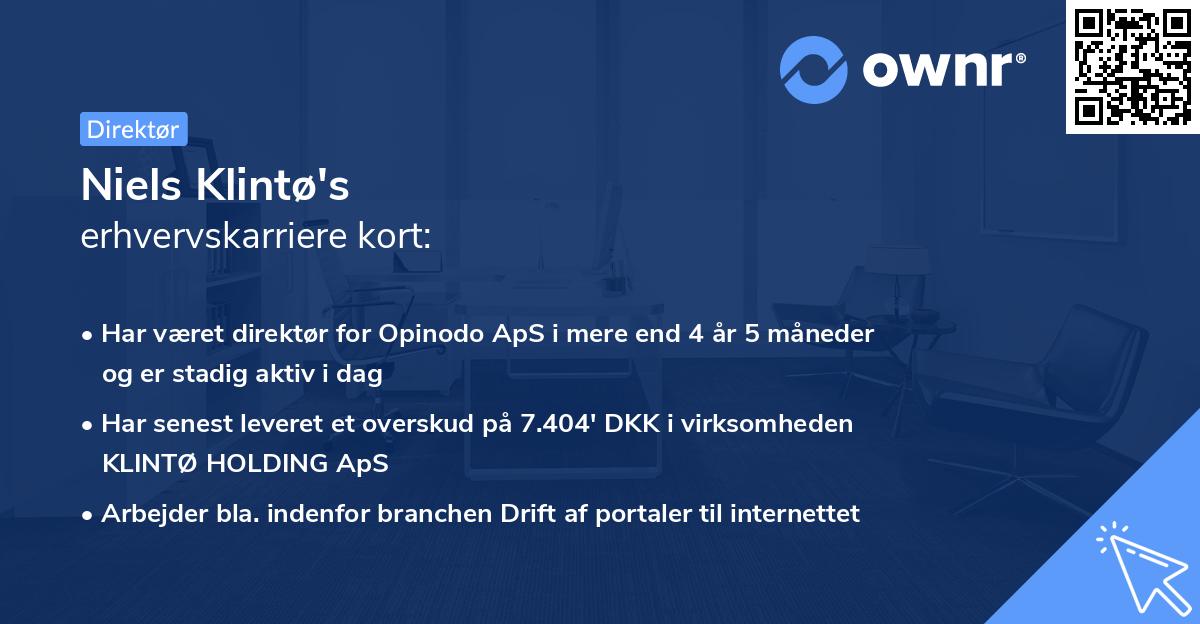 ownr®

Direktør

Niels Klintø's
erhvervskarriere kort:

• Har været direktør for Opinodo ApS i mere end 4 år 5 måneder og er stadig aktiv i dag

• Har senest leveret et overskud på 7.404' DKK i virksomheden KLINTØ HOLDING ApS

• Arbejder bla. indenfor branchen Drift af portaler til internettet